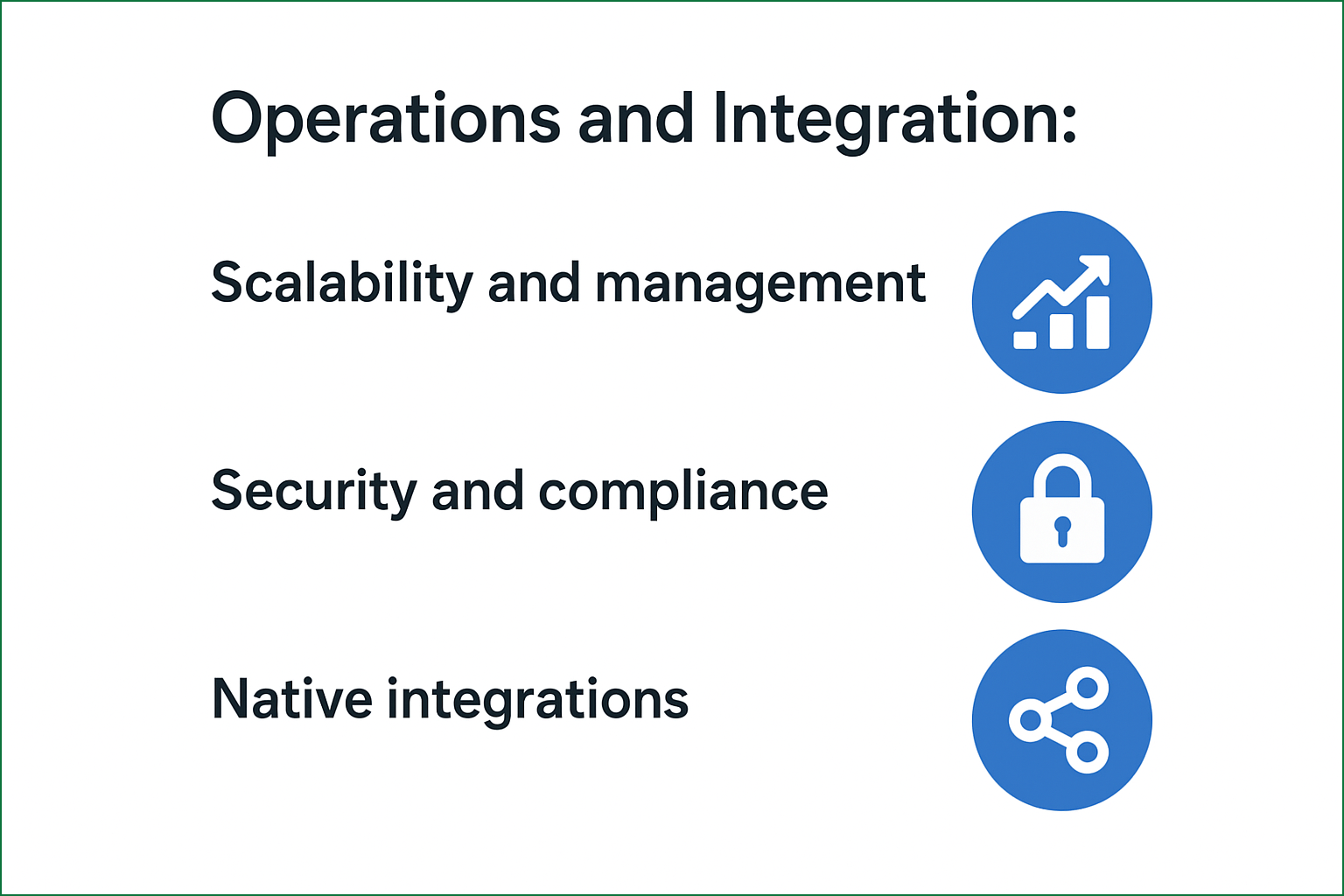 Operations and Integration:

Scalability and management

Security and compliance

Native integrations